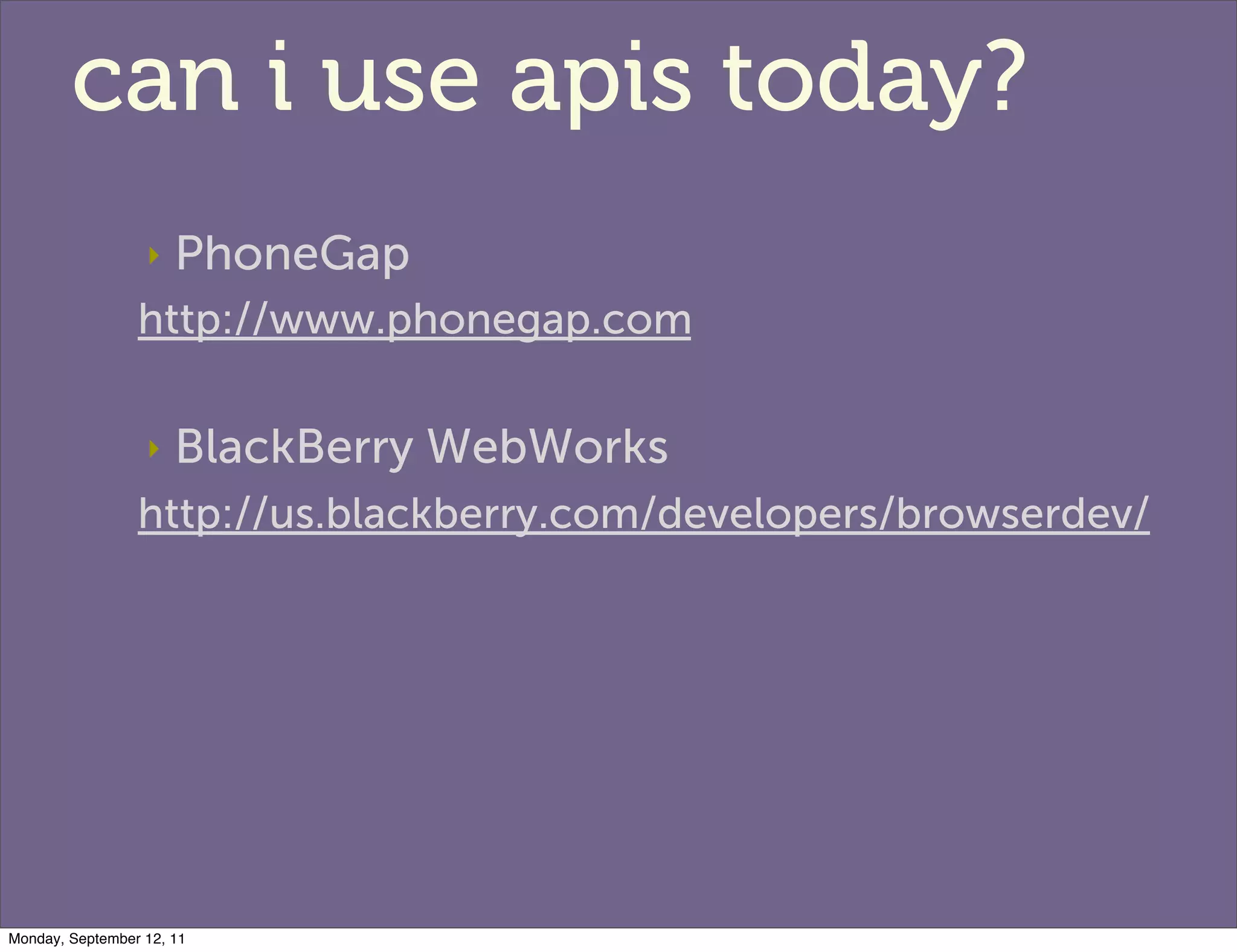 can i use apis today?

‣ PhoneGap
http://www.phonegap.com

‣ BlackBerry WebWorks
http://us.blackberry.com/developers/browserdev/

Monday, September 12, 11